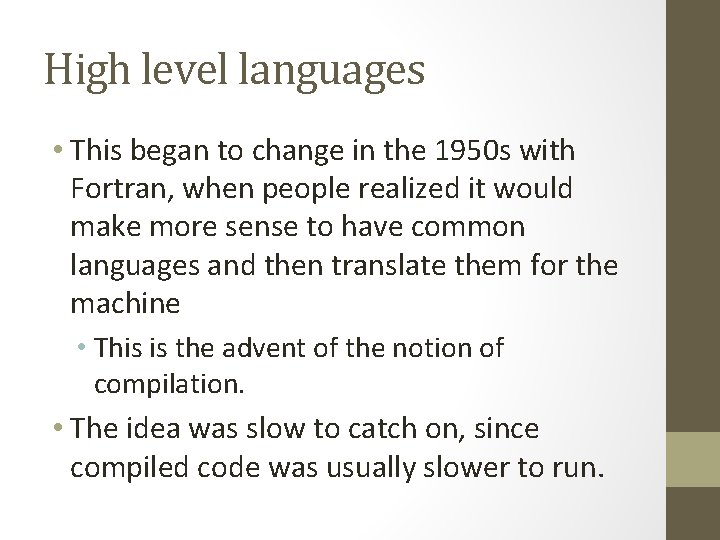 High level languages

• This began to change in the 1950s with Fortran, when people realized it would make more sense to have common languages and then translate them for the machine

• This is the advent of the notion of compilation.

• The idea was slow to catch on, since compiled code was usually slower to run.